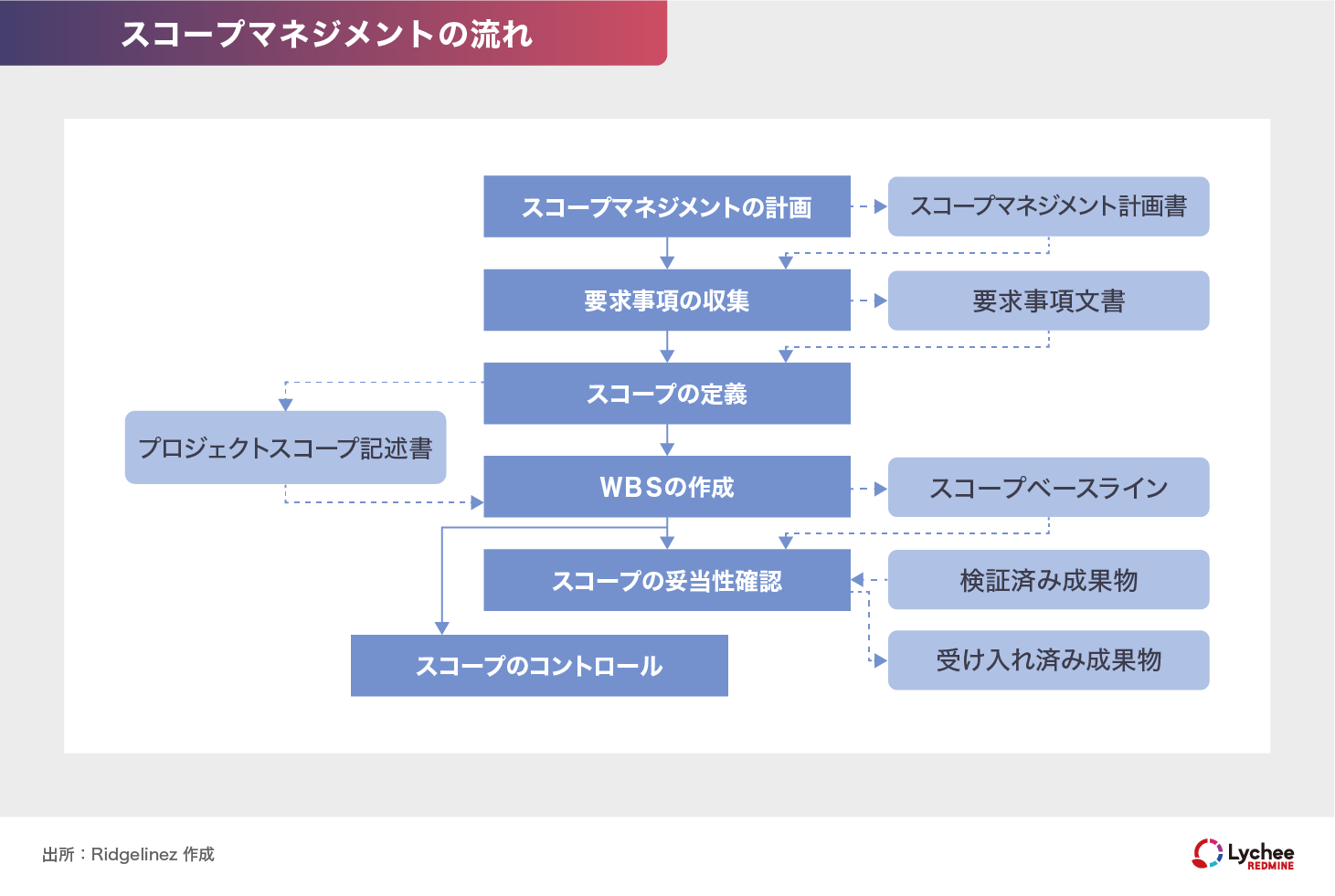 スコープマネジメントの流れ

スコープマネジメントの計画

スコープマネジメント計画書

要求事項の収集

要求事項文書

スコープの定義

プロジェクトスコープ記述書

WBSの作成

スコープベースライン

スコープの妥当性確認

検証済み成果物

受け入れ済み成果物

スコープのコントロール

出所：Ridgelinez 作成

Lychee REDMINE